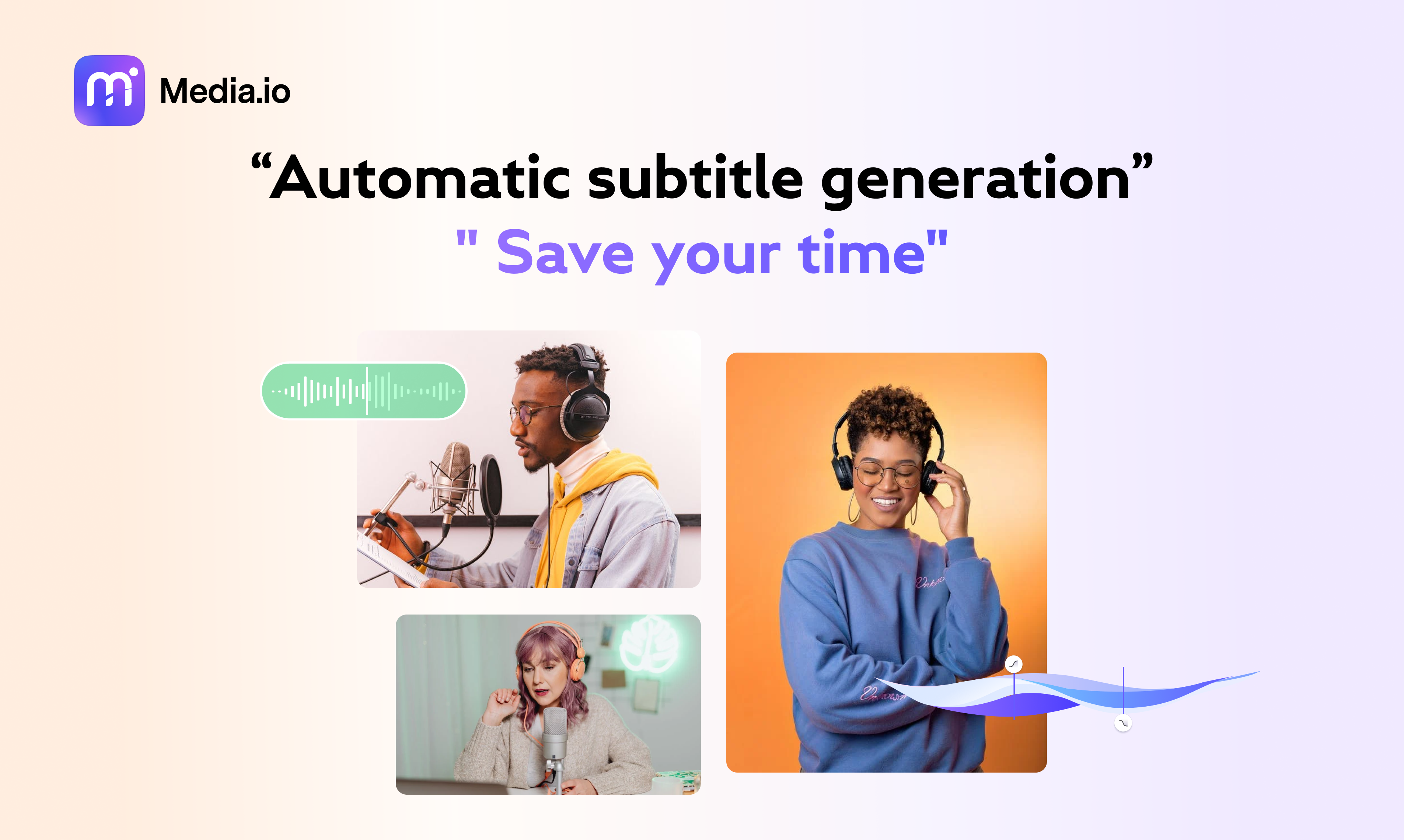 Media.io

“Automatic subtitle generation”

" Save your time"